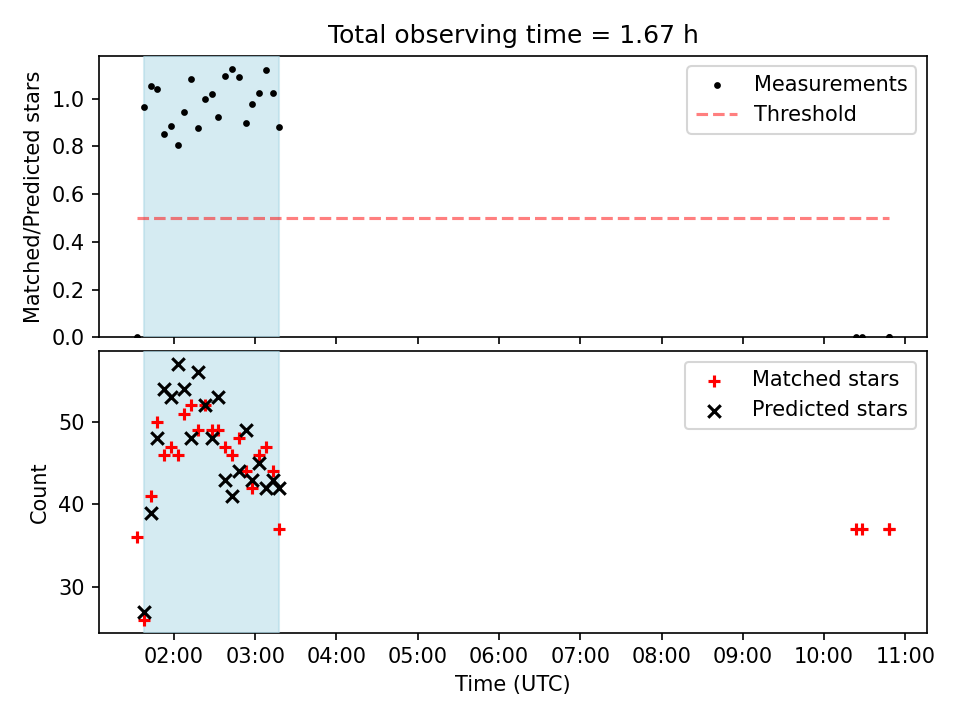 Total observing time = 1.67 h

Matched/Predicted stars

1.0
0.8
0.6
0.4
0.2
0.0

Measurements
Threshold

Count

50
40
30

Matched stars
Predicted stars

02:00 03:00 04:00 05:00 06:00 07:00 08:00 09:00 10:00 11:00

Time (UTC)